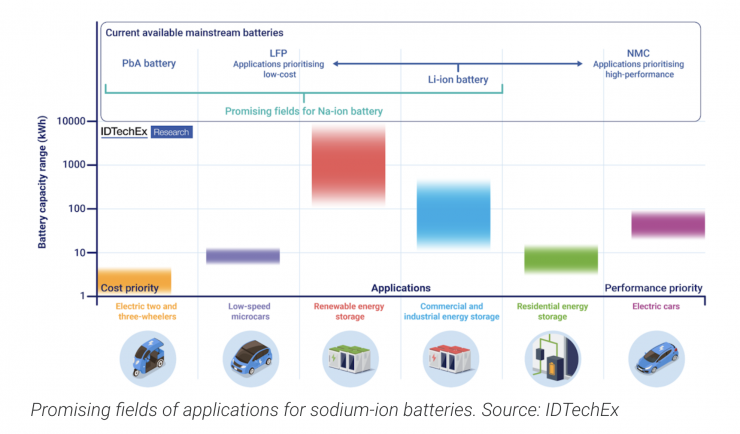 Current available mainstream batteries

PbA battery

LFP
Applications prioritising low-cost

Li-ion battery

NMC
Applications prioritising high-performance

Promising fields for Na-ion battery

IDTechEx Research

Battery capacity range (kWh)

10000
1000
100
10
1

Cost priority

Applications

Performance priority

Electric two and three-wheelers

Low-speed microcars

Renewable energy storage

Commercial and industrial energy storage

Residential energy storage

Electric cars

Promising fields of applications for sodium-ion batteries. Source: IDTechEx